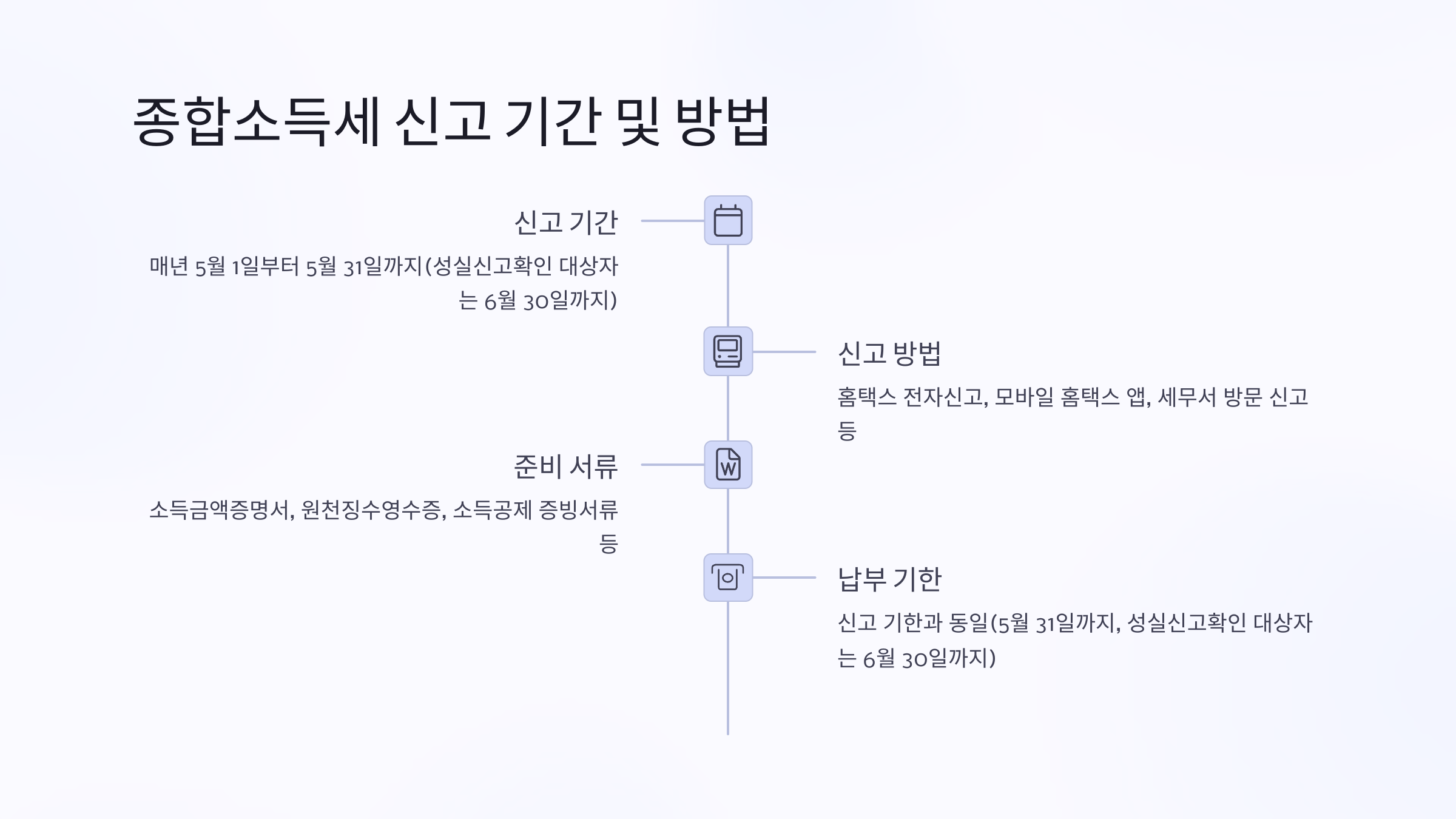 종합소득세 신고 기간 및 방법

신고 기간

매년 5월 1일부터 5월 31일까지(성실신고확인 대상자는 6월 30일까지)

신고 방법

홈택스 전자신고, 모바일 홈택스 앱, 세무서 방문 신고 등

준비 서류

소득금액증명서, 원천징수영수증, 소득공제 증빙서류 등

납부 기한

신고 기한과 동일(5월 31일까지, 성실신고확인 대상자는 6월 30일까지)